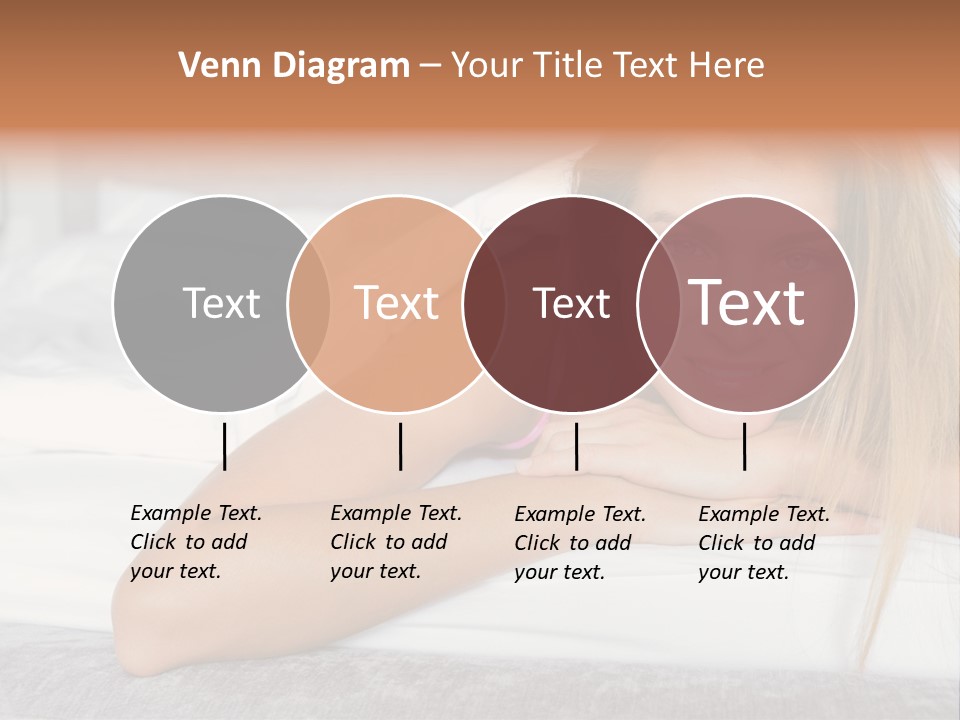 Venn Diagram – Your Title Text Here

Text

Text

Text

Text

Example Text. Click to add your text.

Example Text. Click to add your text.

Example Text. Click to add your text.

Example Text. Click to add your text.